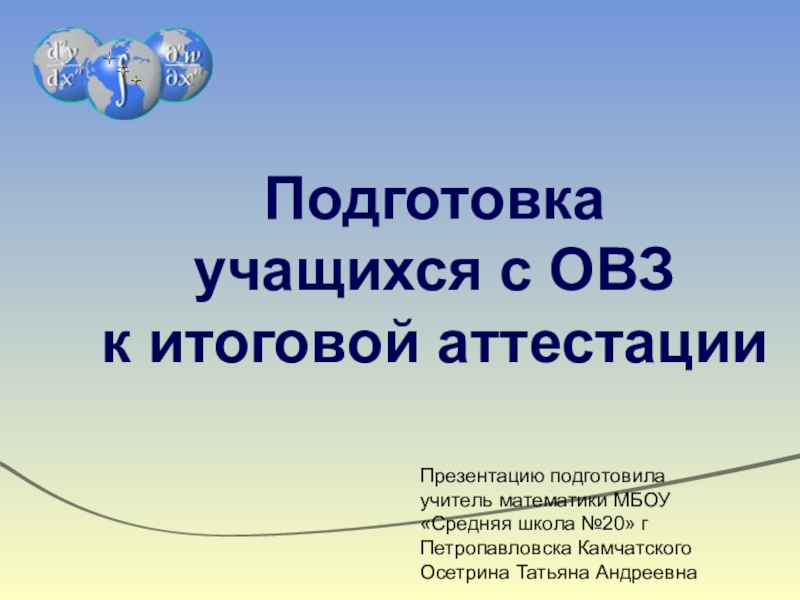 $\frac{d^n y}{dx^n}$ $\int$ $\frac{\partial^n w}{\partial x^n}$

Подготовка учащихся с ОВЗ к итоговой аттестации

Презентацию подготовила учитель математики МБОУ «Средняя школа №20» г Петропавловска Камчатского Осетрина Татьяна Андреевна